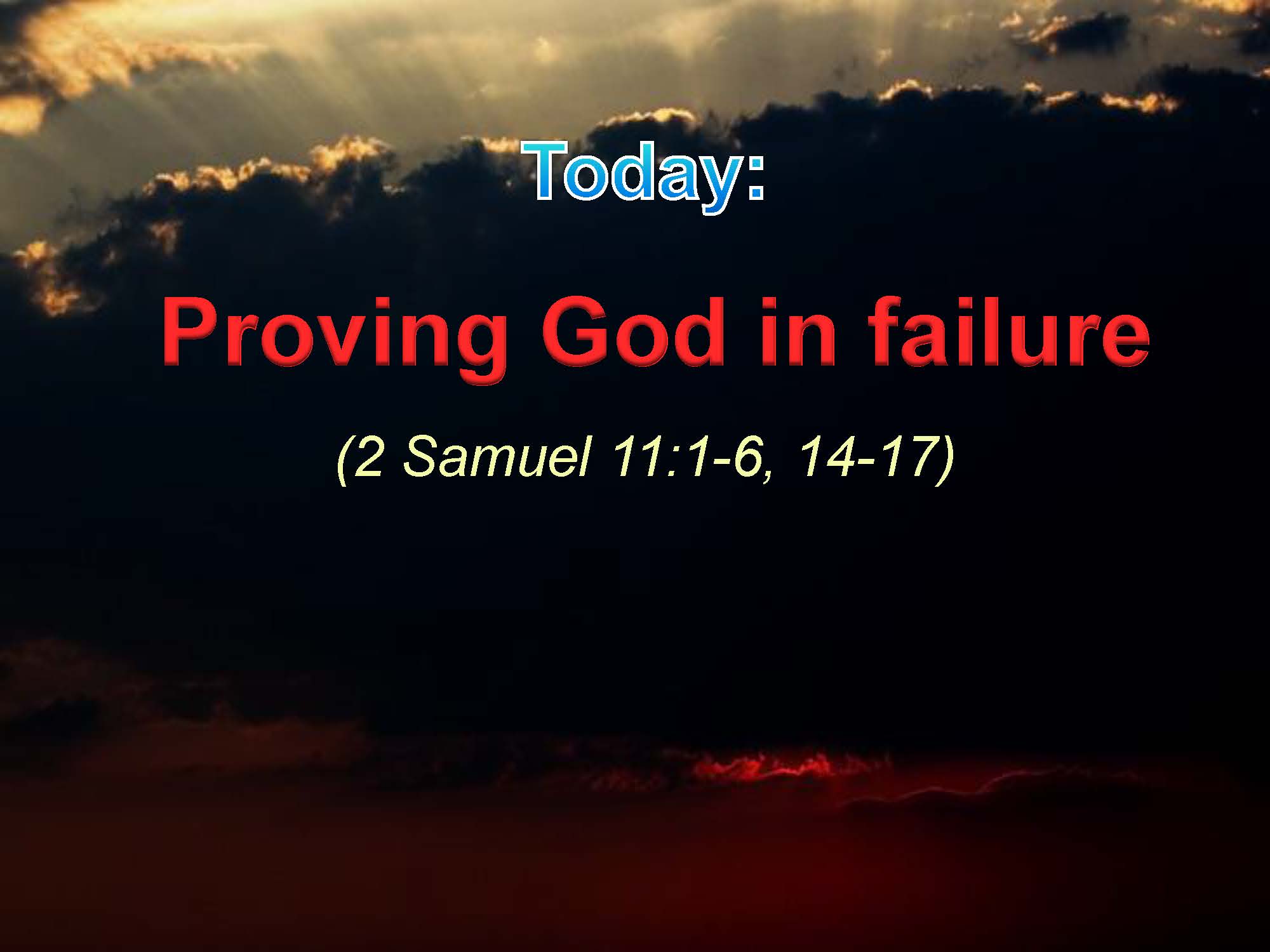 Today:

Proving God in failure

(2 Samuel 11:1-6, 14-17)